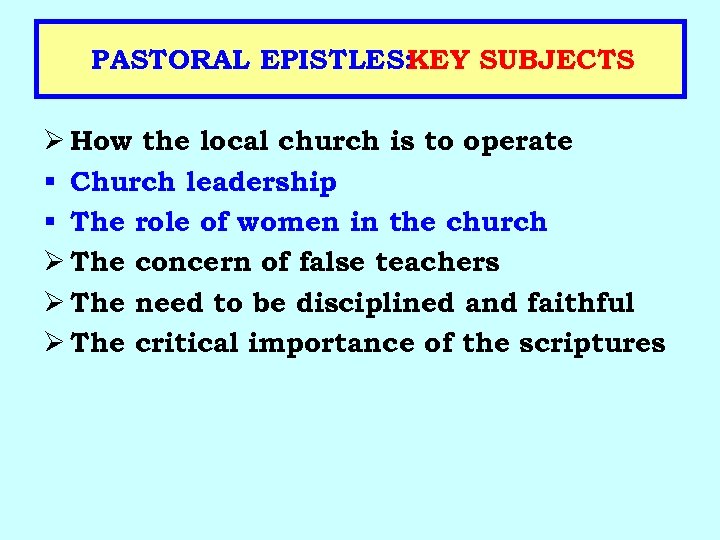 PASTORAL EPISTLES:KEY SUBJECTS

➢ How the local church is to operate
▪ Church leadership
▪ The role of women in the church
➢ The concern of false teachers
➢ The need to be disciplined and faithful
➢ The critical importance of the scriptures